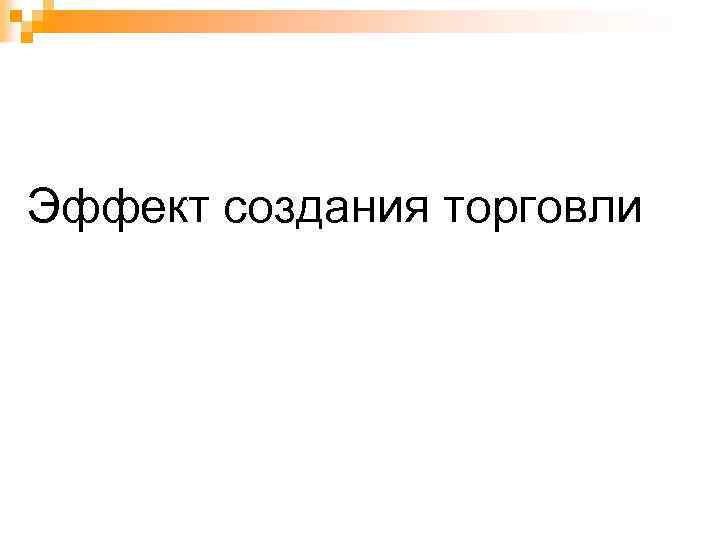 Эффект создания торговли